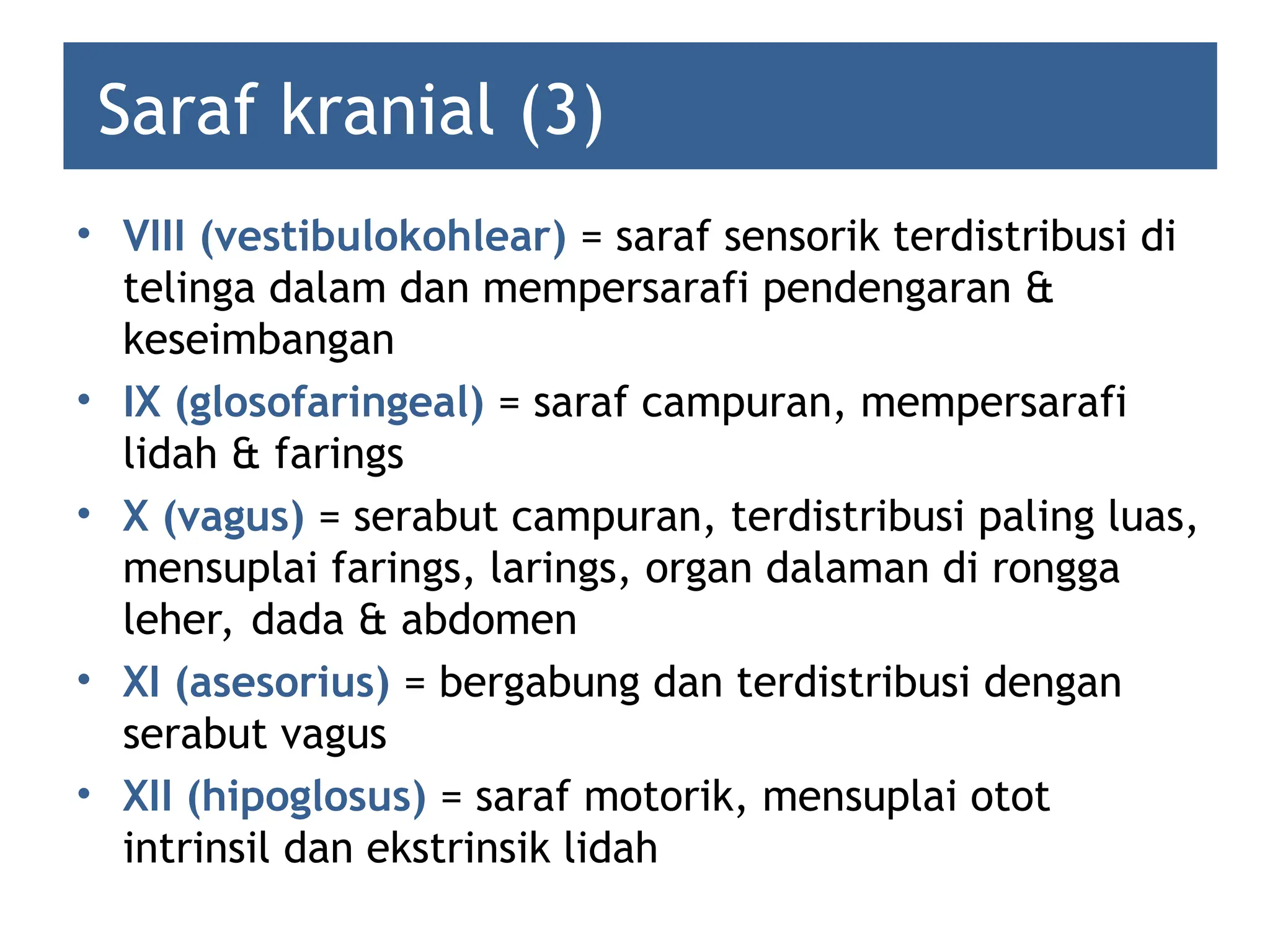 Saraf kranial (3)

• VIII (vestibulokohlear) = saraf sensorik terdistribusi di telinga dalam dan mempersarafi pendengaran & keseimbangan
• IX (glosofaringeal) = saraf campuran, mempersarafi lidah & farings
• X (vagus) = serabut campuran, terdistribusi paling luas, mensuplai farings, larings, organ dalaman di rongga leher, dada & abdomen
• XI (asesorius) = bergabung dan terdistribusi dengan serabut vagus
• XII (hipoglosus) = saraf motorik, mensuplai otot intrinsil dan ekstrinsik lidah